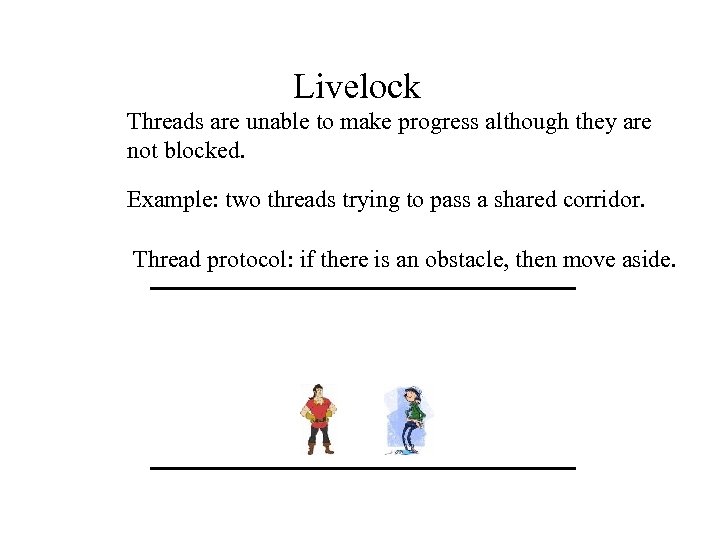 Livelock

Threads are unable to make progress although they are not blocked.

Example: two threads trying to pass a shared corridor.

Thread protocol: if there is an obstacle, then move aside.